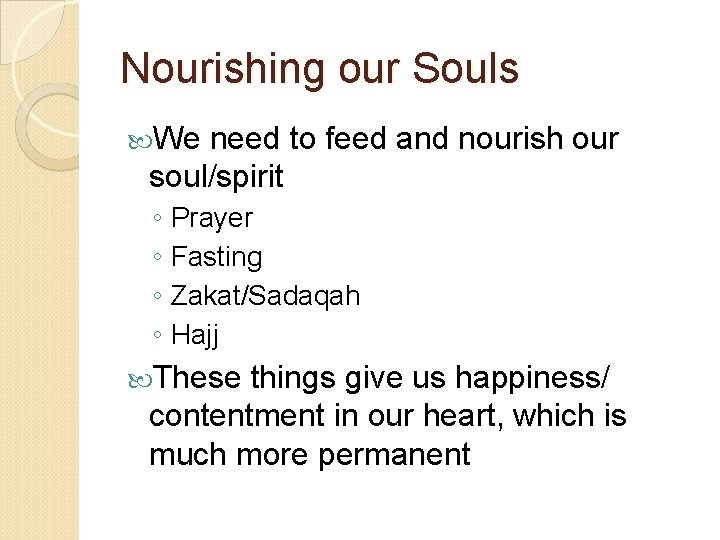 Nourishing our Souls

We need to feed and nourish our soul/spirit

◦ Prayer
◦ Fasting
◦ Zakat/Sadaqah
◦ Hajj

These things give us happiness/ contentment in our heart, which is much more permanent